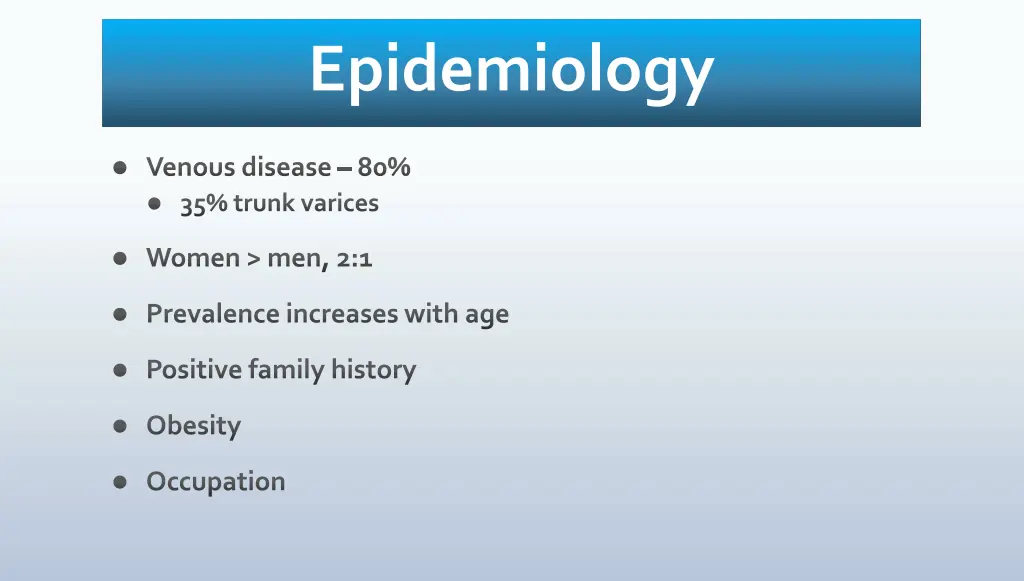 Epidemiology

- Venous disease – 80%
  - 35% trunk varices
- Women > men, 2:1
- Prevalence increases with age
- Positive family history
- Obesity
- Occupation